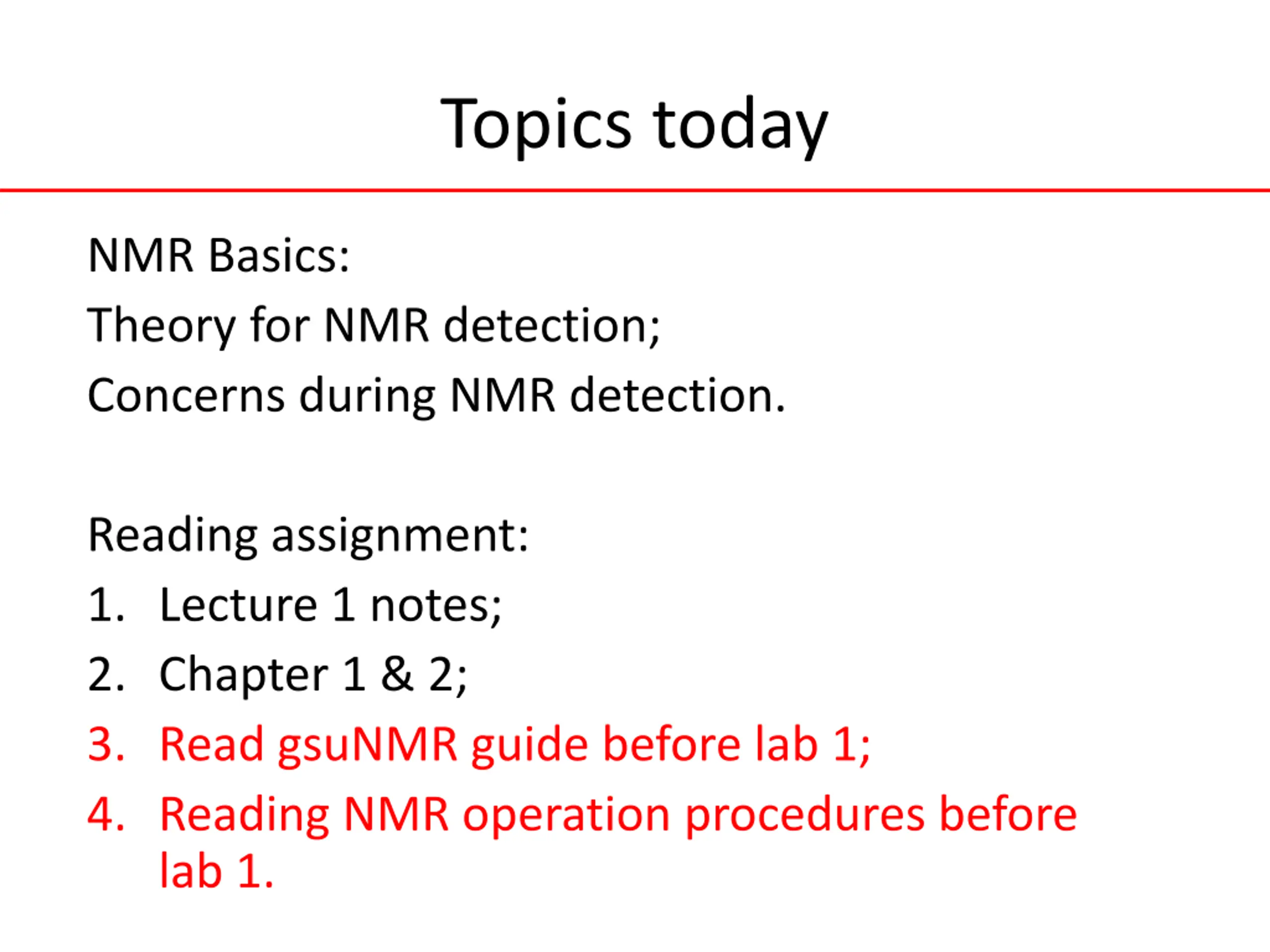 Topics today

NMR Basics:

Theory for NMR detection;

Concerns during NMR detection.

Reading assignment:

1. Lecture 1 notes;
2. Chapter 1 & 2;
3. Read gsuNMR guide before lab 1;
4. Reading NMR operation procedures before lab 1.